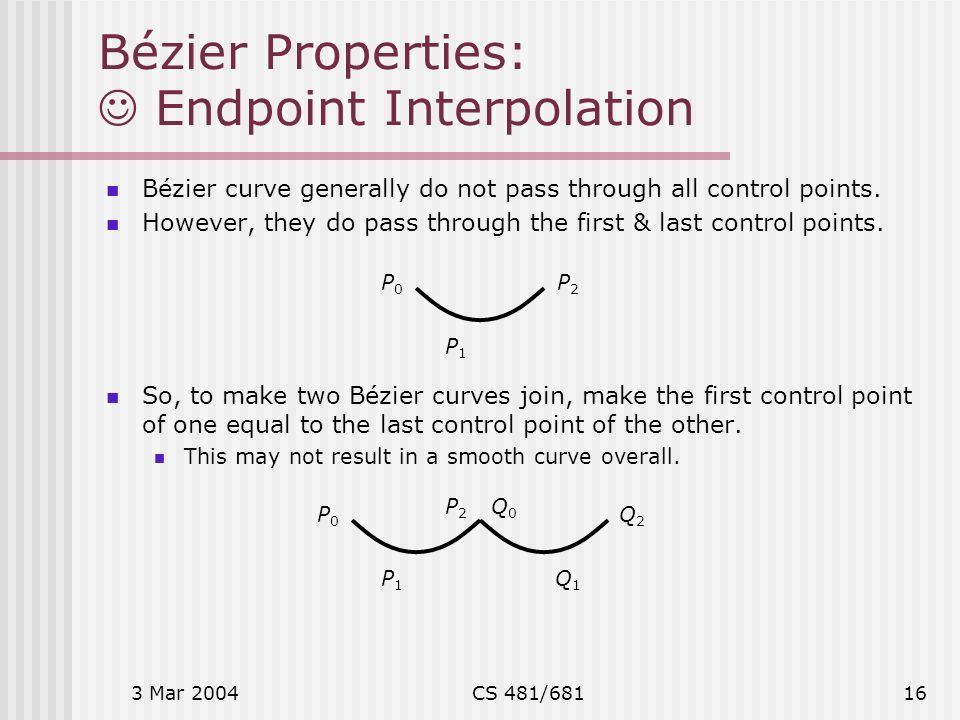 Bézier Properties:
☺ Endpoint Interpolation

Bézier curve generally do not pass through all control points.

However, they do pass through the first & last control points.

$P_0$ $P_2$

$P_1$

So, to make two Bézier curves join, make the first control point of one equal to the last control point of the other.

This may not result in a smooth curve overall.

$P_0$ $P_2$ $Q_0$ $Q_2$

$P_1$ $Q_1$

3 Mar 2004 CS 481/681 16